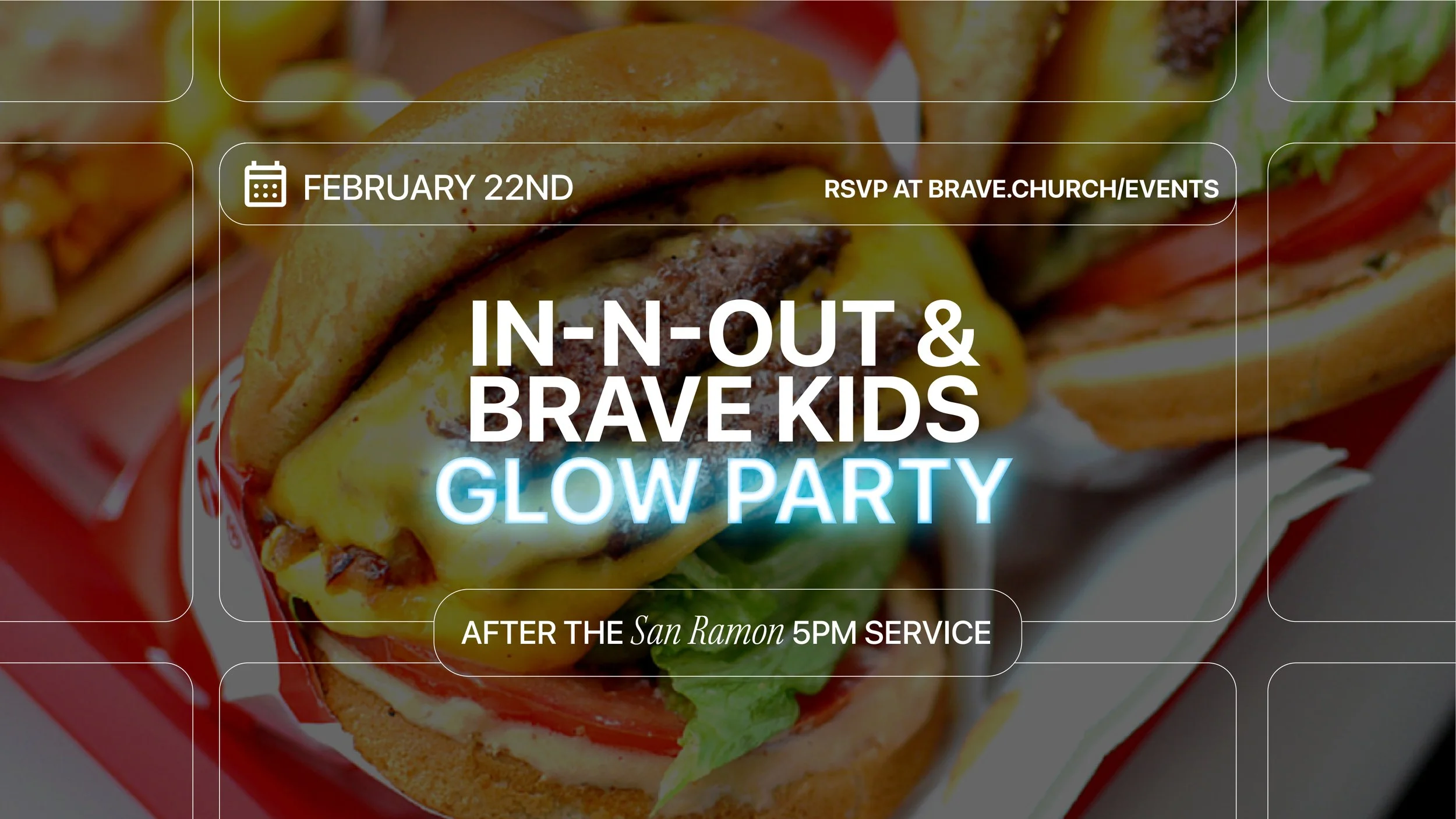 FEBRUARY 22ND

RSVP AT BRAVE.CHURCH/EVENTS

IN-N-OUT & BRAVE KIDS GLOW PARTY

AFTER THE San Ramon 5PM SERVICE